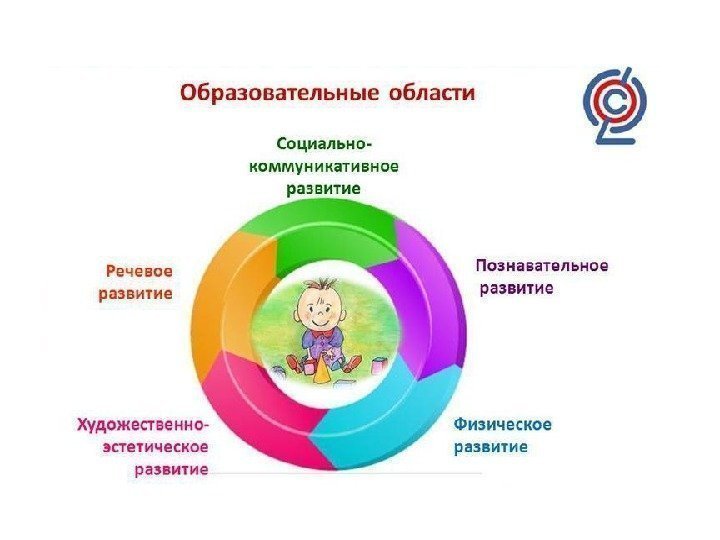 Образовательные области

Социально-коммуникативное развитие

Познавательное развитие

Физическое развитие

Художественно-эстетическое развитие

Речевое развитие